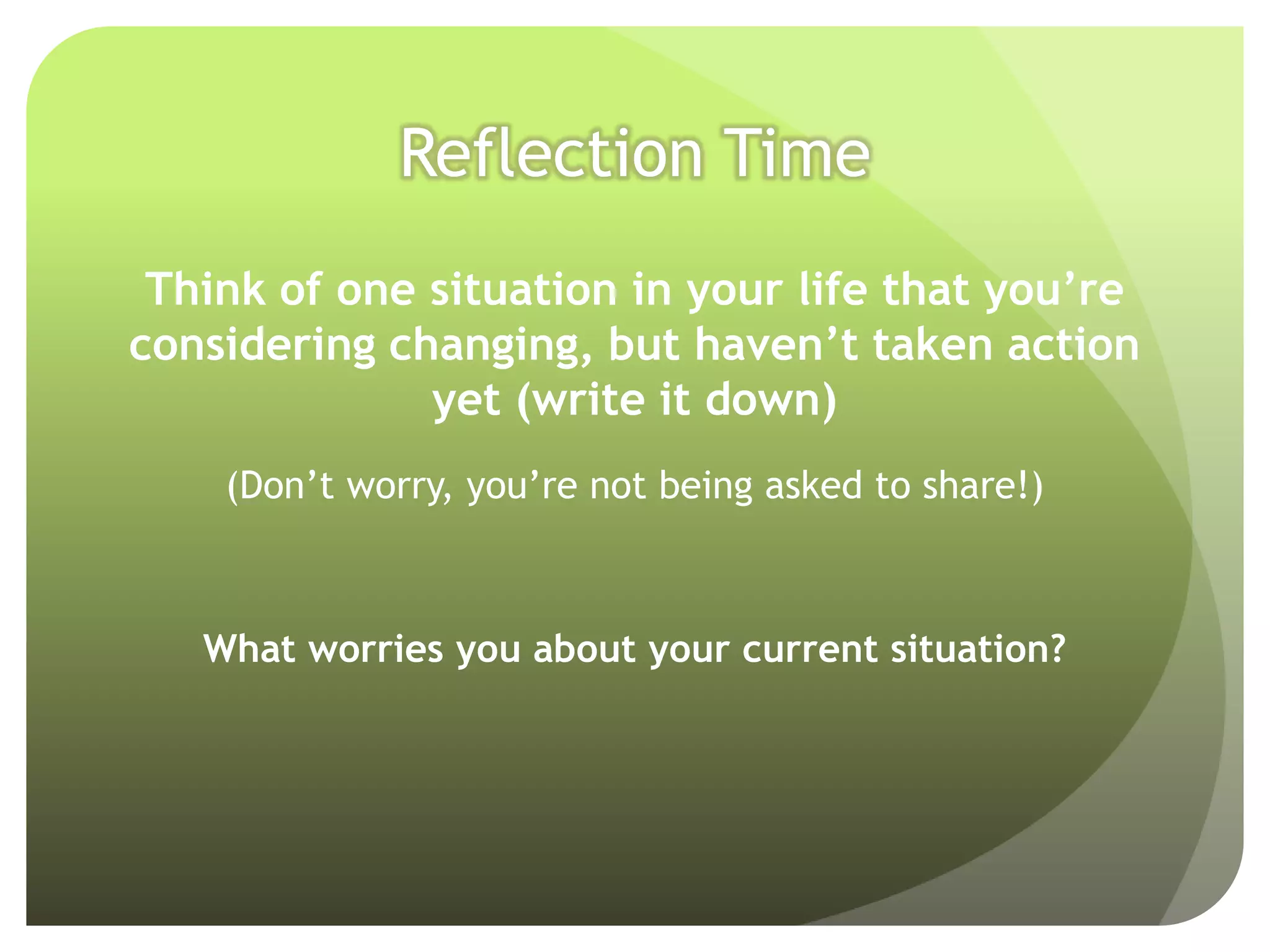 Reflection Time

Think of one situation in your life that you’re considering changing, but haven’t taken action yet (write it down)

(Don’t worry, you’re not being asked to share!)

What worries you about your current situation?